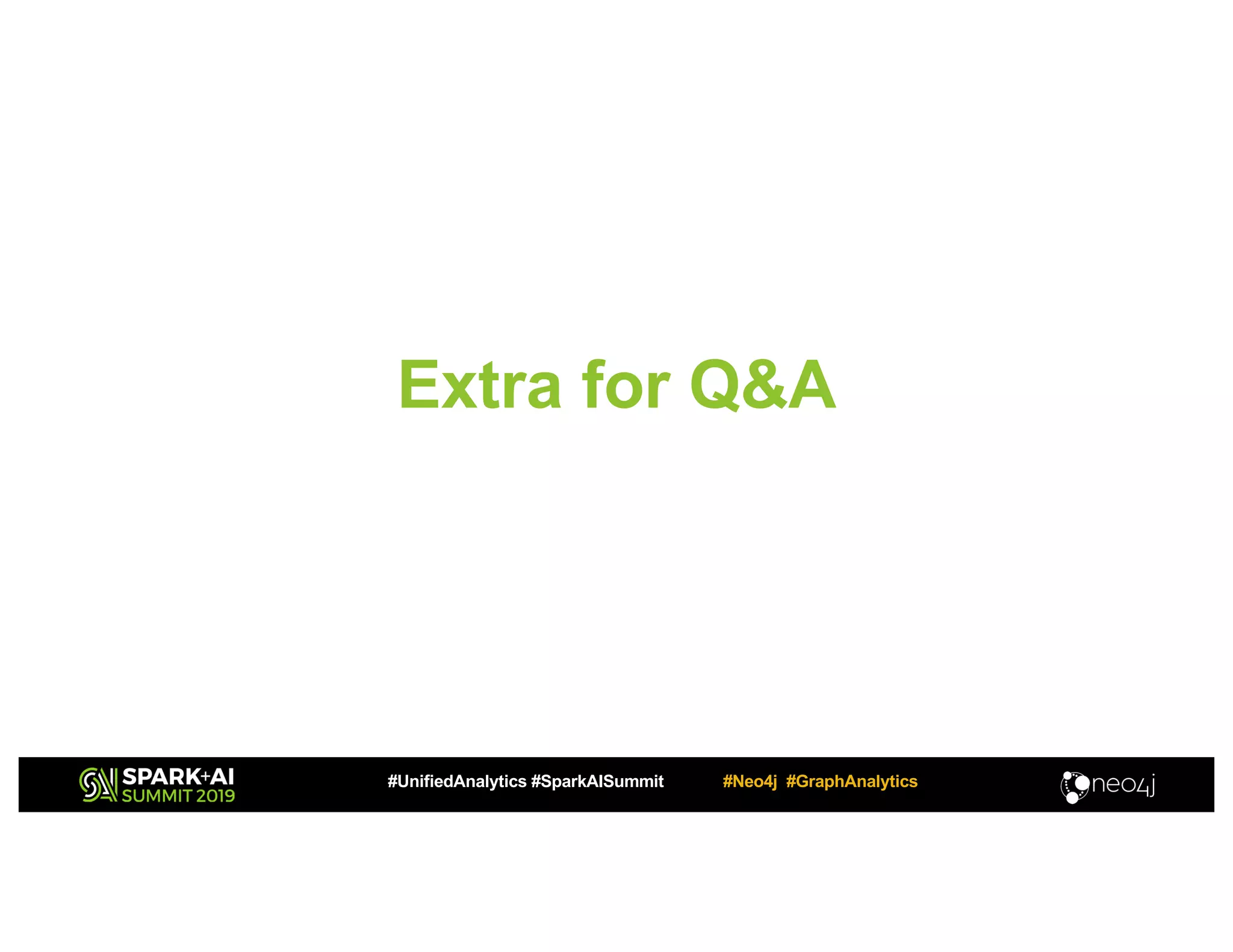 Extra for Q&A

SPARK+AI SUMMIT 2019

#UnifiedAnalytics #SparkAISummit

#Neo4j #GraphAnalytics

neo4j